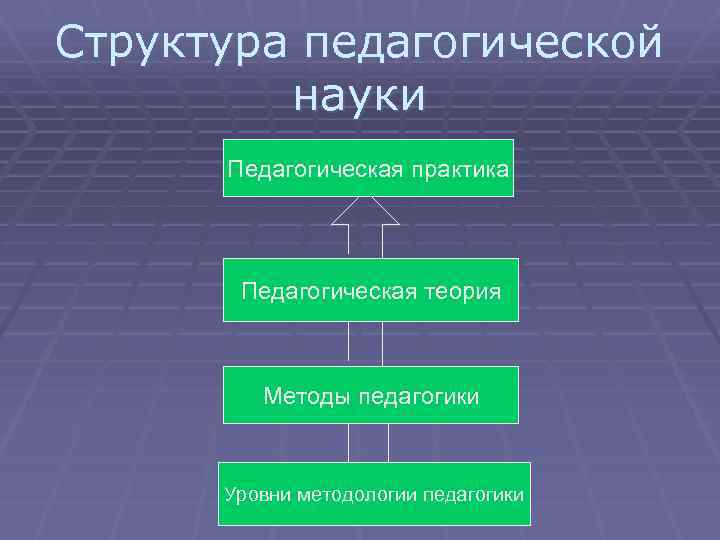 Структура педагогической науки

Педагогическая практика

Педагогическая теория

Методы педагогики

Уровни методологии педагогики